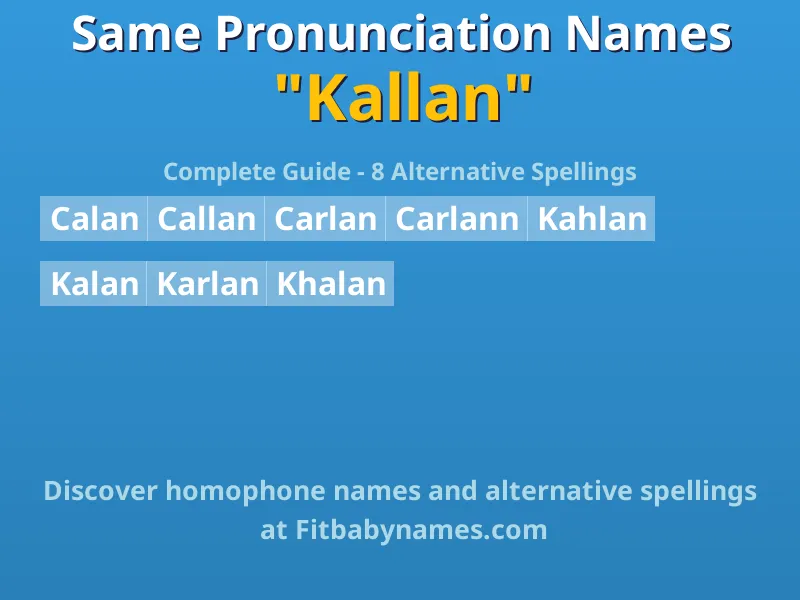 Same Pronunciation Names
"Kallan"

Complete Guide - 8 Alternative Spellings

Calan Callan Carlan Carlann Kahlan

Kalan Karlan Khalan

Discover homophone names and alternative spellings at Fitbabynames.com